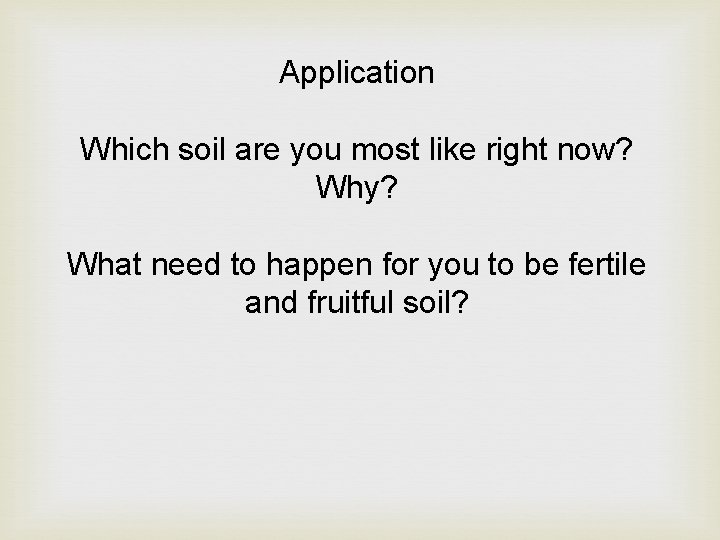 Application

Which soil are you most like right now? Why?

What need to happen for you to be fertile and fruitful soil?